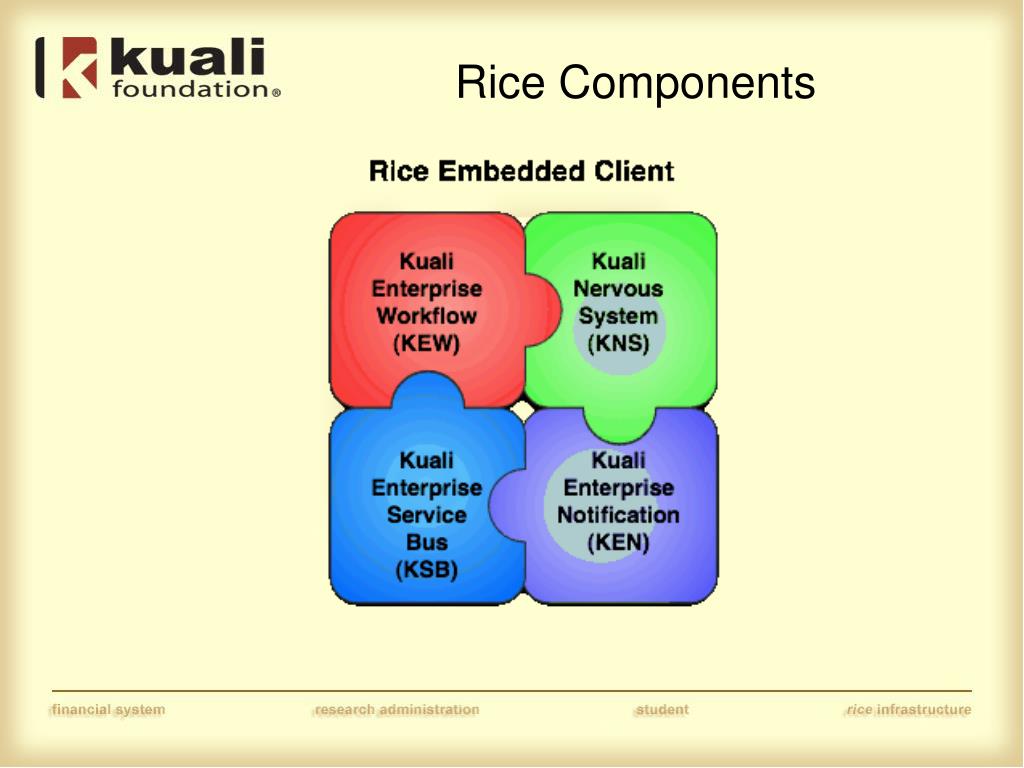 kuali foundation®

Rice Components

Rice Embedded Client

Kuali Enterprise Workflow (KEW)

Kuali Nervous System (KNS)

Kuali Enterprise Service Bus (KSB)

Kuali Enterprise Notification (KEN)

financial system

research administration

student

rice infrastructure